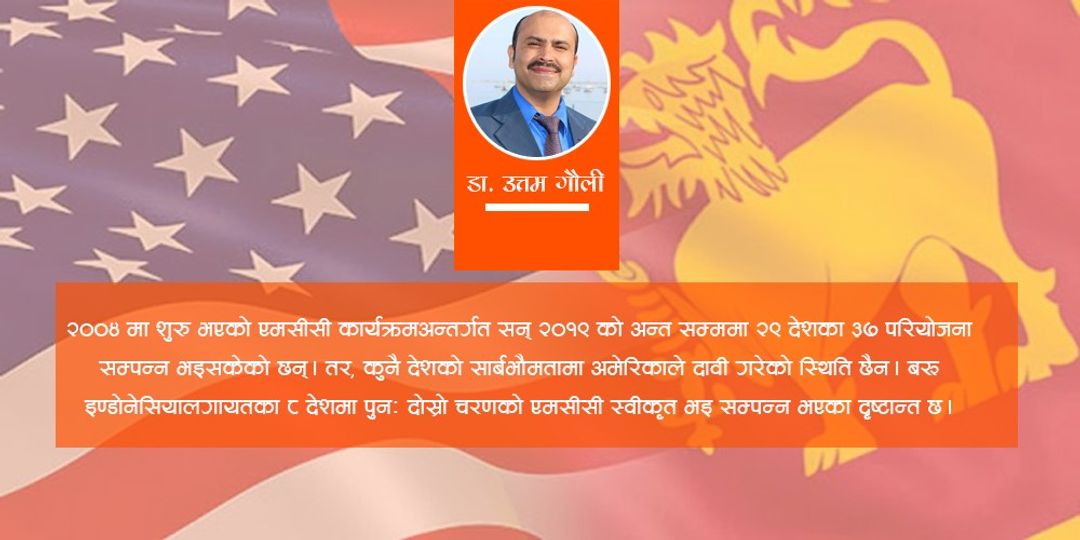 डा. उत्तम गौली

२००४ मा शुरु भएको एमसीसी कार्यक्रमअन्तर्गत सन् २०१९ को अन्त सम्ममा २९ देशका ३७ परियोजना सम्पन्न भइसकेको छन्। तर, कुनै देशको सार्बभौमतामा अमेरिकाले दावी गरेको स्थिति छैन। बरु इण्डोनेसियालगायतका ८ देशमा पुनः दोस्रो चरणको एमसीसी स्वीकृत भइ सम्पन्न भएका दृष्टान्त छ।